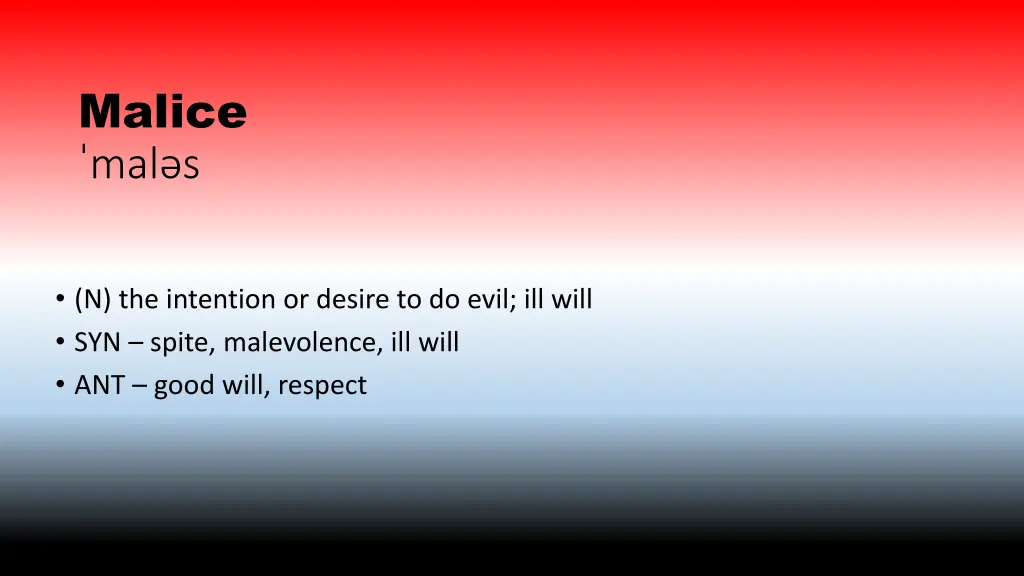 Malice
ˈmaləs

• (N) the intention or desire to do evil; ill will
• SYN – spite, malevolence, ill will
• ANT – good will, respect